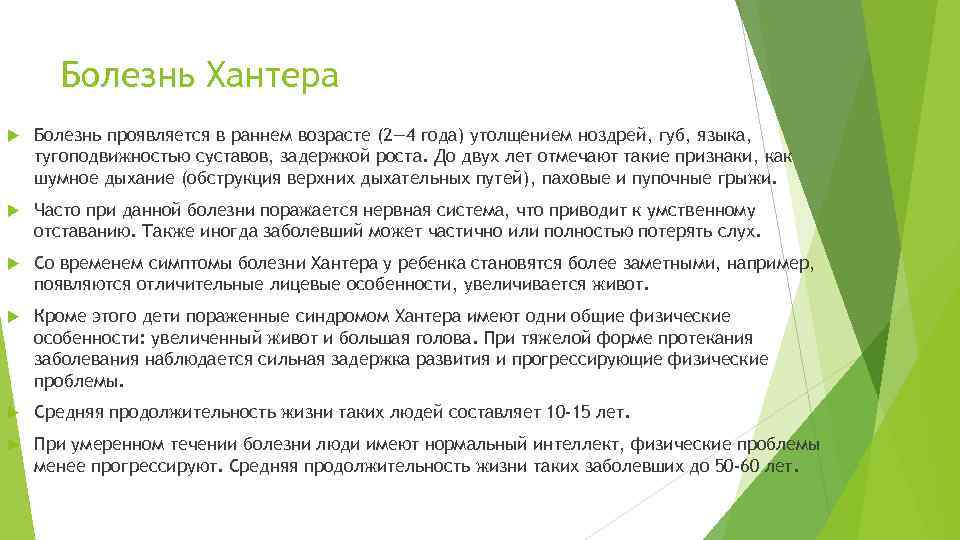 Болезнь Хантера

Болезнь проявляется в раннем возрасте (2—4 года) утолщением ноздрей, губ, языка, тугоподвижностью суставов, задержкой роста. До двух лет отмечают такие признаки, как шумное дыхание (обструкция верхних дыхательных путей), паховые и пупочные грыжи.

Часто при данной болезни поражается нервная система, что приводит к умственному отставанию. Также иногда заболевший может частично или полностью потерять слух.

Со временем симптомы болезни Хантера у ребенка становятся более заметными, например, появляются отличительные лицевые особенности, увеличивается живот.

Кроме этого дети пораженные синдромом Хантера имеют одни общие физические особенности: увеличенный живот и большая голова. При тяжелой форме протекания заболевания наблюдается сильная задержка развития и прогрессирующие физические проблемы.

Средняя продолжительность жизни таких людей составляет 10-15 лет.

При умеренном течении болезни люди имеют нормальный интеллект, физические проблемы менее прогрессируют. Средняя продолжительность жизни таких заболевших до 50-60 лет.